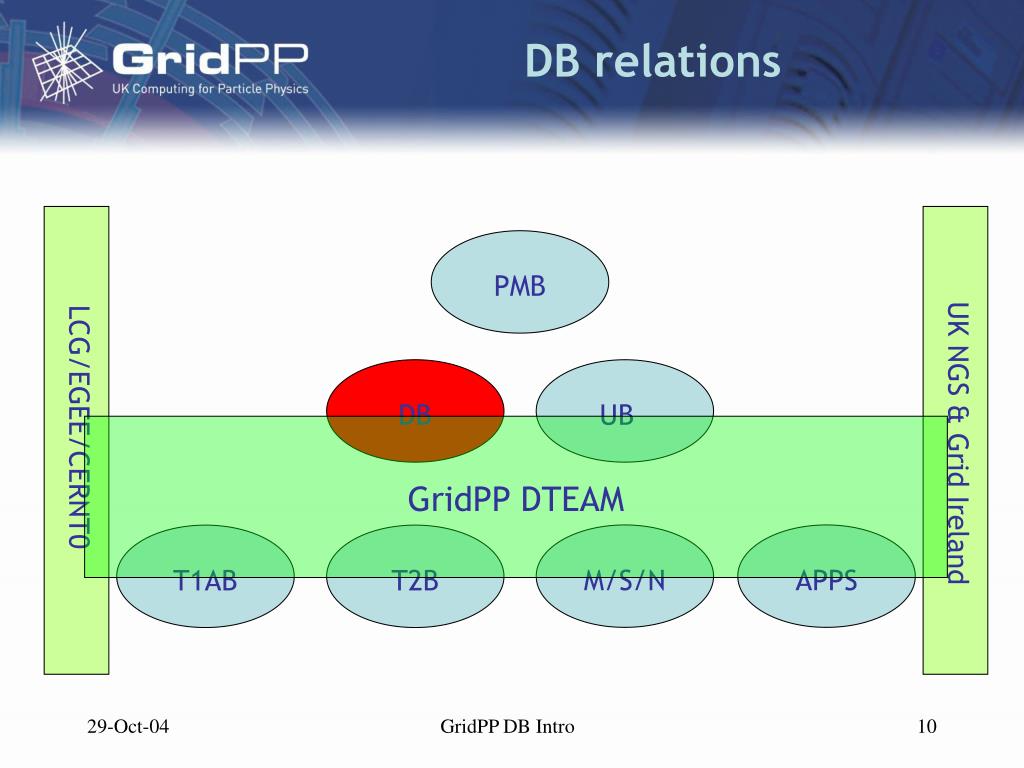 GridPP
UK Computing for Particle Physics

DB relations

LCG/EGEE/CERNT0

PMB

DB

UB

GridPP DTEAM

T1AB

T2B

M/S/N

APPS

UK NGS & Grid Ireland

29-Oct-04

GridPP DB Intro

10